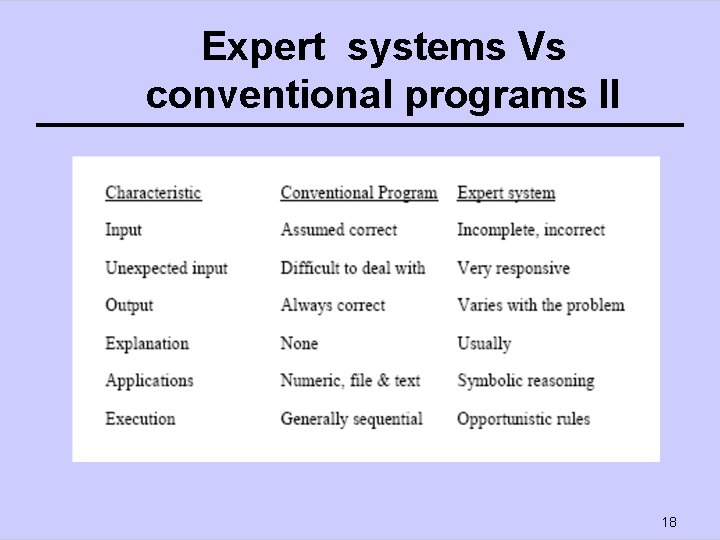 Expert systems Vs conventional programs II

| Characteristic | Conventional Program | Expert system |
|---|---|---|
| Input | Assumed correct | Incomplete, incorrect |
| Unexpected input | Difficult to deal with | Very responsive |
| Output | Always correct | Varies with the problem |
| Explanation | None | Usually |
| Applications | Numeric, file & text | Symbolic reasoning |
| Execution | Generally sequential | Opportunistic rules |

18